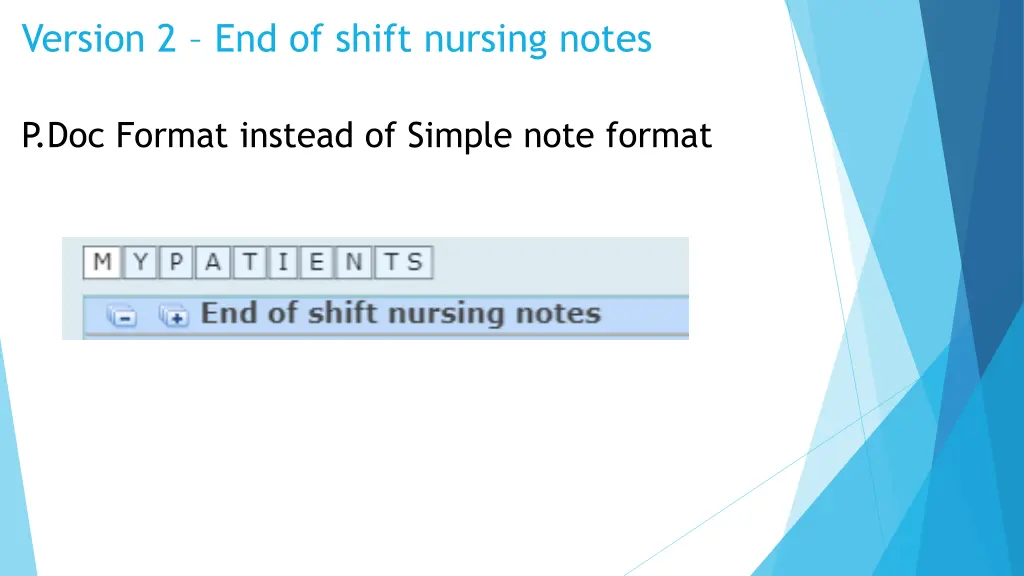 Version 2 – End of shift nursing notes

P.Doc Format instead of Simple note format

M Y P A T I E N T S

End of shift nursing notes